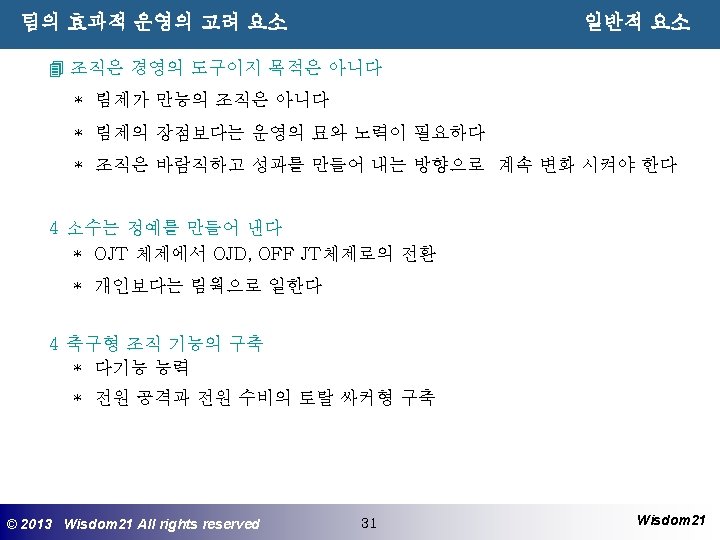 팀의 효과적 운영의 고려 요소

일반적 요소

조직은 경영의 도구이지 목적은 아니다

* 팀제가 만능의 조직은 아니다

* 팀제의 장점보다는 운영의 묘와 노력이 필요하다

* 조직은 바람직하고 성과를 만들어 내는 방향으로 계속 변화 시켜야 한다

4 소수는 정예를 만들어 낸다

* OJT 체제에서 OJD, OFF JT체제로의 전환

* 개인보다는 팀웍으로 일한다

4 축구형 조직 기능의 구축

* 다기능 능력

* 전원 공격과 전원 수비의 토탈 싸커형 구축

© 2013 Wisdom21 All rights reserved

31

Wisdom21